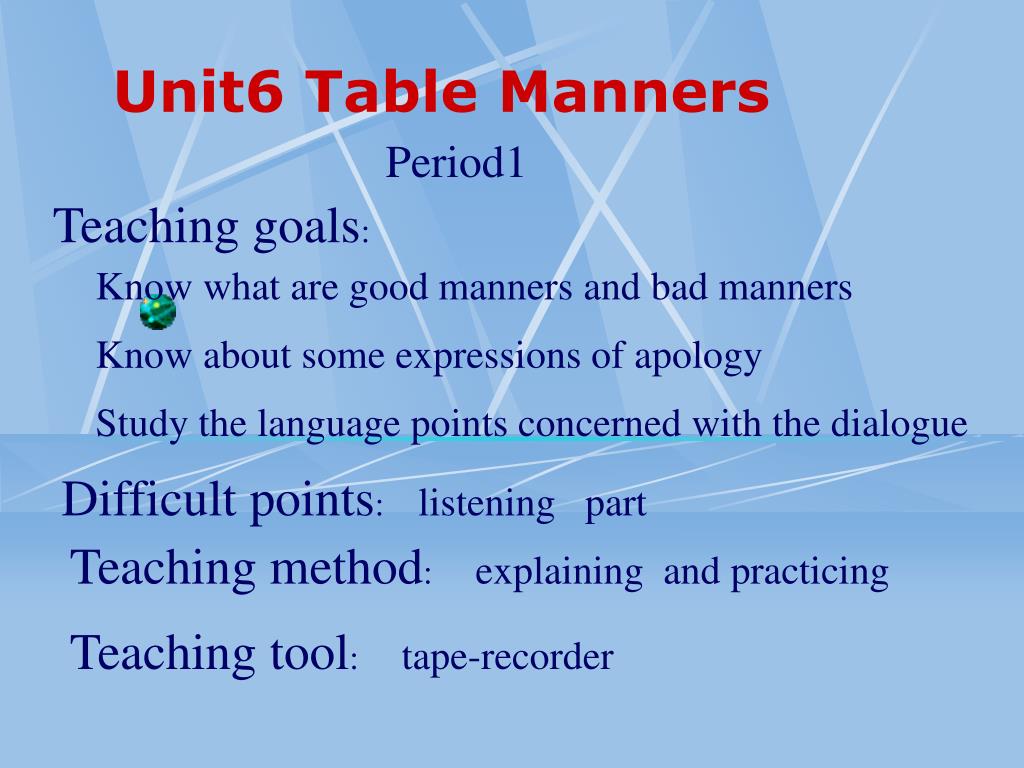 Unit6 Table Manners

Period1

Teaching goals:

Know what are good manners and bad manners

Know about some expressions of apology

Study the language points concerned with the dialogue

Difficult points: listening part

Teaching method: explaining and practicing

Teaching tool: tape-recorder